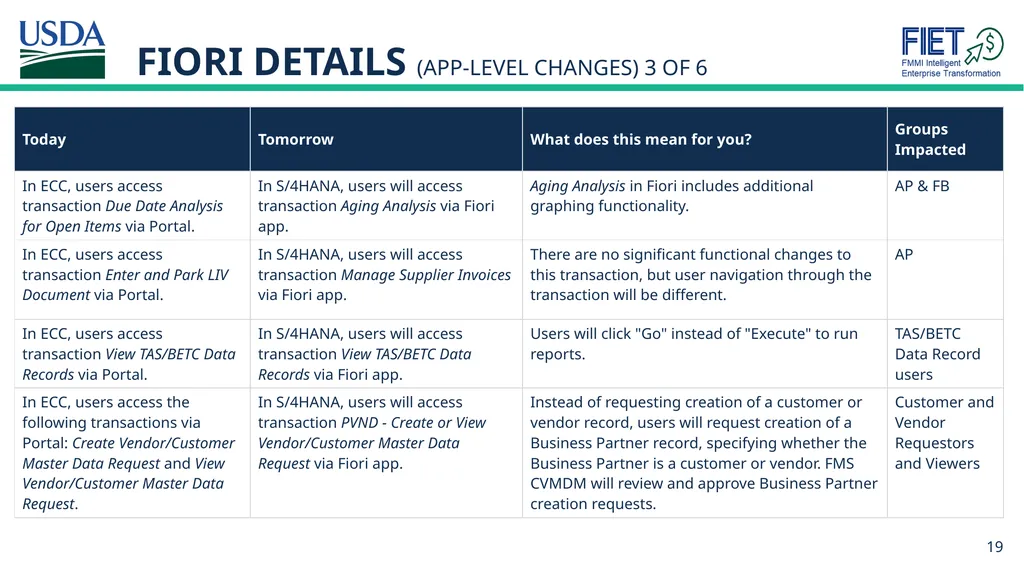 USDA

FIORI DETAILS (APP-LEVEL CHANGES) 3 OF 6

FIET FMMI Intelligent Enterprise Transformation

| Today | Tomorrow | What does this mean for you? | Groups Impacted |
|---|---|---|---|
| In ECC, users access transaction Due Date Analysis for Open Items via Portal. | In S/4HANA, users will access transaction Aging Analysis via Fiori app. | Aging Analysis in Fiori includes additional graphing functionality. | AP & FB |
| In ECC, users access transaction Enter and Park LIV Document via Portal. | In S/4HANA, users will access transaction Manage Supplier Invoices via Fiori app. | There are no significant functional changes to this transaction, but user navigation through the transaction will be different. | AP |
| In ECC, users access transaction View TAS/BETC Data Records via Portal. | In S/4HANA, users will access transaction View TAS/BETC Data Records via Fiori app. | Users will click "Go" instead of "Execute" to run reports. | TAS/BETC Data Record users |
| In ECC, users access the following transactions via Portal: Create Vendor/Customer Master Data Request and View Vendor/Customer Master Data Request. | In S/4HANA, users will access transaction PVND - Create or View Vendor/Customer Master Data Request via Fiori app. | Instead of requesting creation of a customer or vendor record, users will request creation of a Business Partner record, specifying whether the Business Partner is a customer or vendor. FMS CVMDM will review and approve Business Partner creation requests. | Customer and Vendor Requestors and Viewers |

19